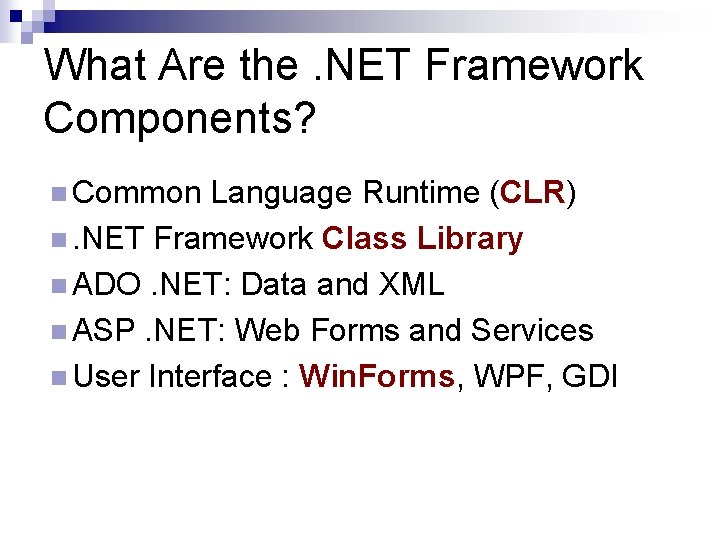 What Are the .NET Framework Components?

Common Language Runtime (CLR)
.NET Framework Class Library
ADO .NET: Data and XML
ASP .NET: Web Forms and Services
User Interface : WinForms, WPF, GDI